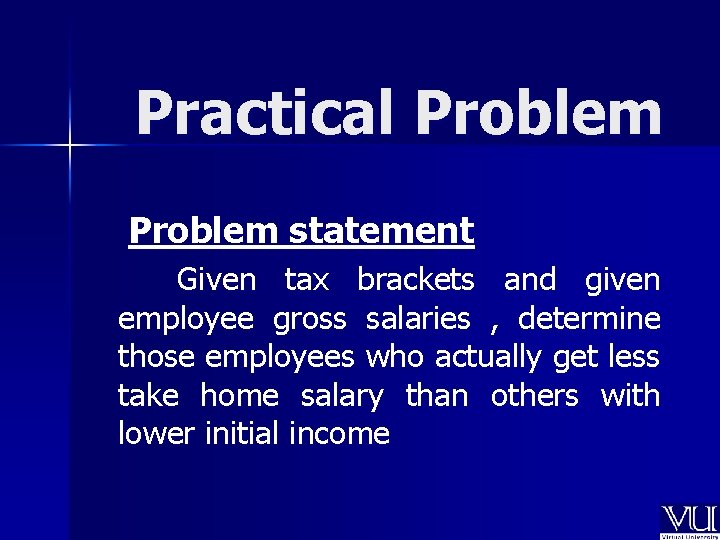 Practical Problem

Problem statement

Given tax brackets and given employee gross salaries , determine those employees who actually get less take home salary than others with lower initial income

VU
Virtual University